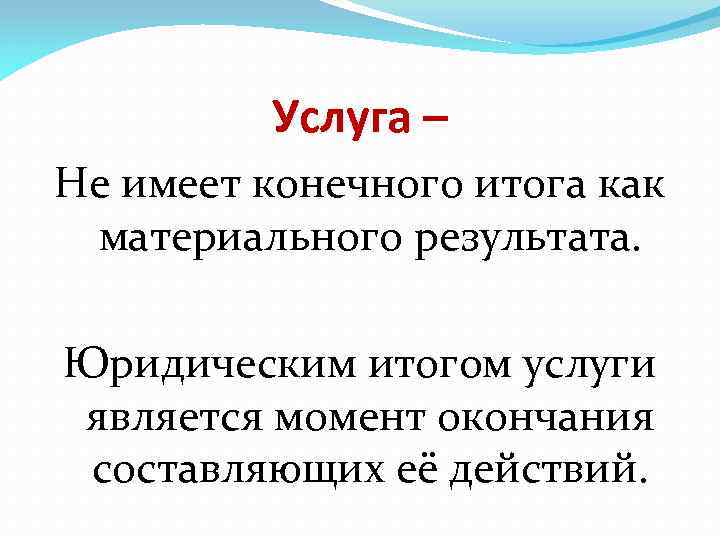 Услуга –

Не имеет конечного итога как материального результата.

Юридическим итогом услуги является момент окончания составляющих её действий.